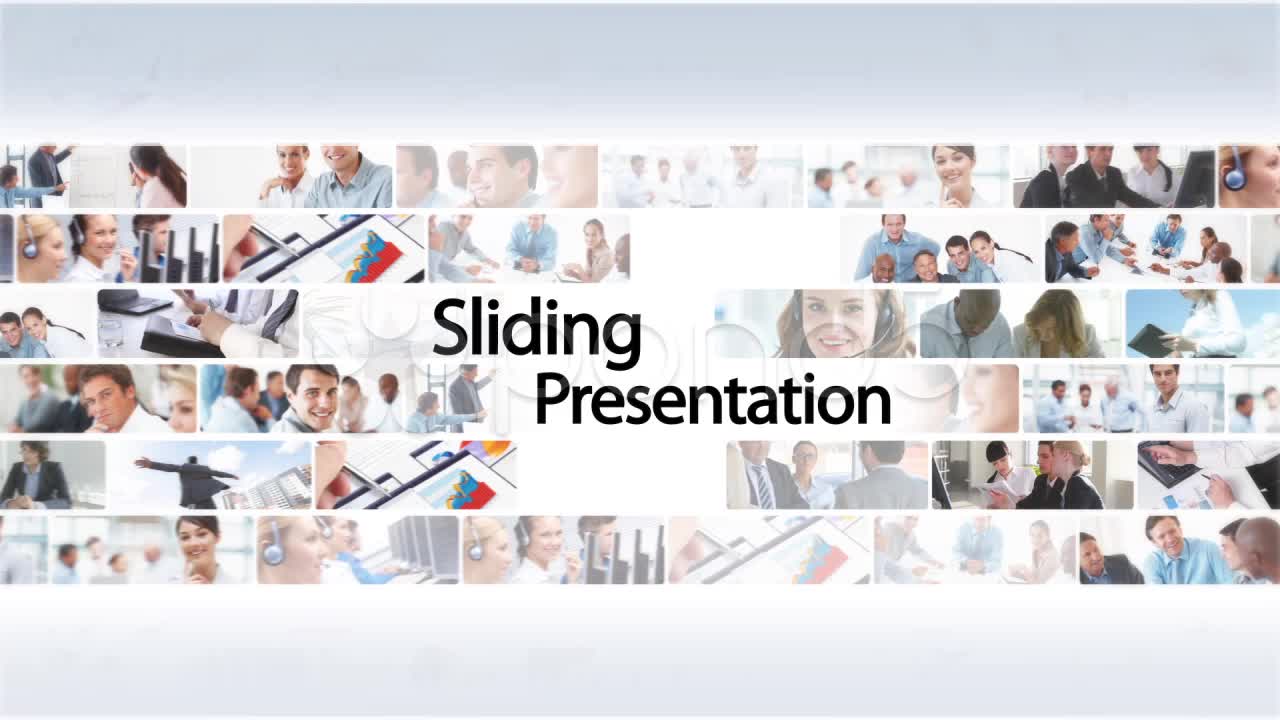 Sliding
Presentation